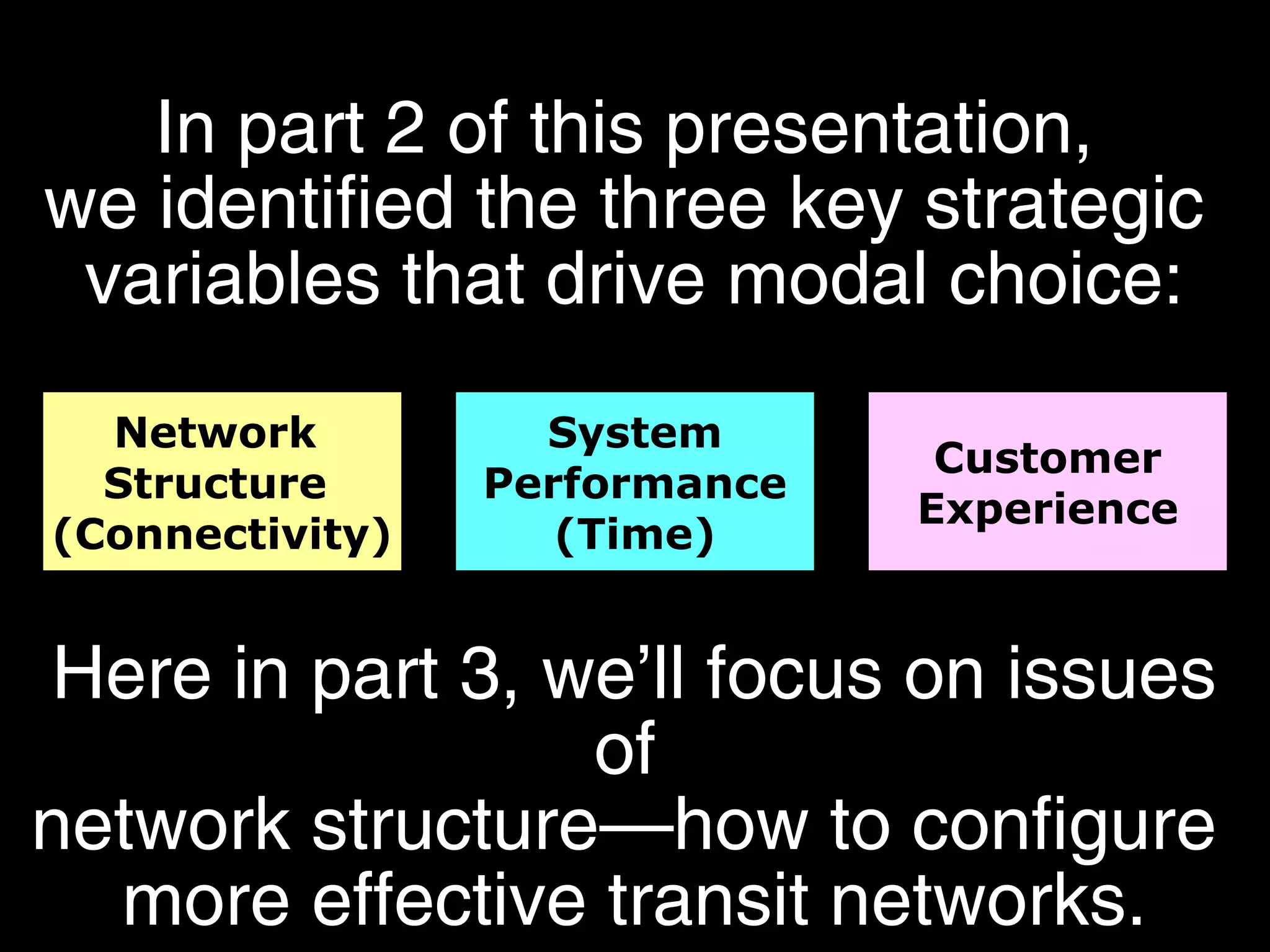 In part 2 of this presentation, we identified the three key strategic variables that drive modal choice:

Network Structure (Connectivity)

System Performance (Time)

Customer Experience

Here in part 3, we'll focus on issues of network structure—how to configure more effective transit networks.